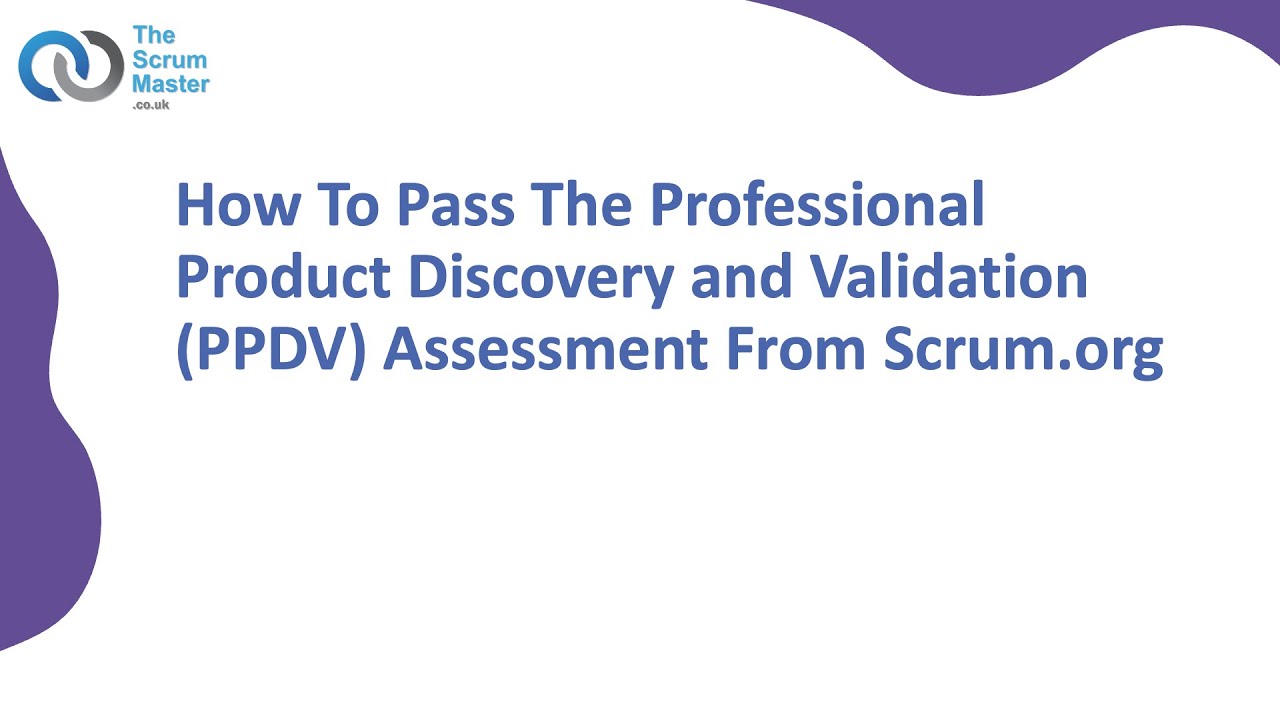 The Scrum Master .co.uk

How To Pass The Professional Product Discovery and Validation (PPDV) Assessment From Scrum.org